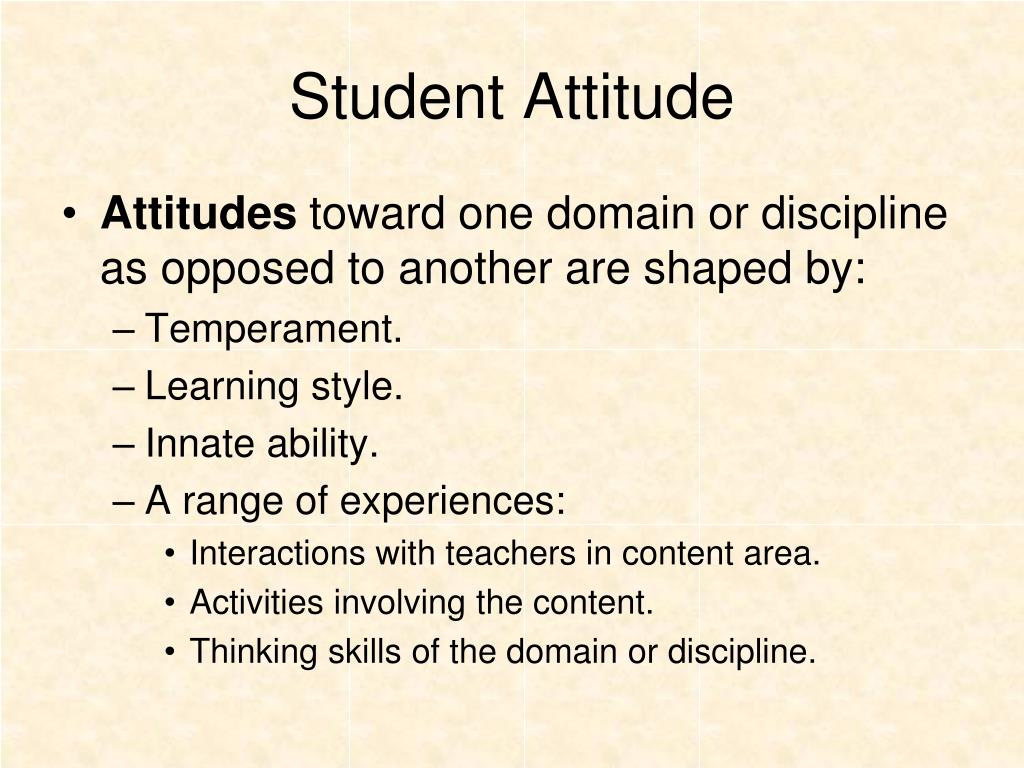 Student Attitude

• Attitudes toward one domain or discipline as opposed to another are shaped by:
– Temperament.
– Learning style.
– Innate ability.
– A range of experiences:
• Interactions with teachers in content area.
• Activities involving the content.
• Thinking skills of the domain or discipline.